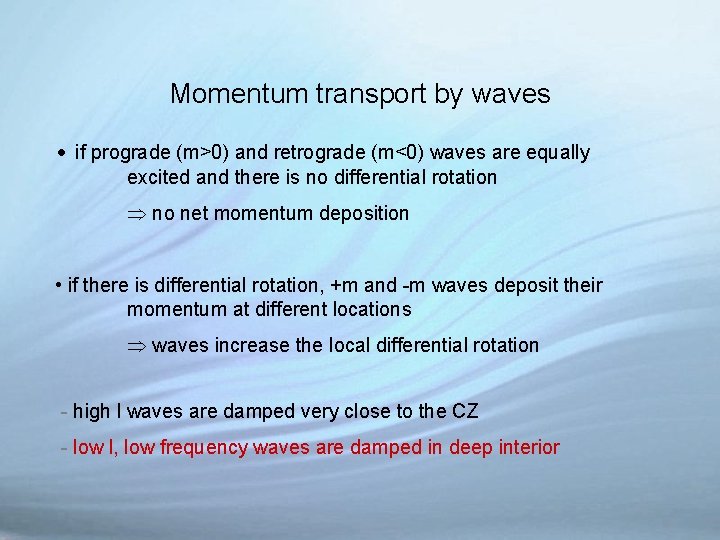 Momentum transport by waves

• if prograde (m>0) and retrograde (m<0) waves are equally excited and there is no differential rotation

$\Rightarrow$ no net momentum deposition

• if there is differential rotation, +m and -m waves deposit their momentum at different locations

$\Rightarrow$ waves increase the local differential rotation

- high l waves are damped very close to the CZ

- low l, low frequency waves are damped in deep interior